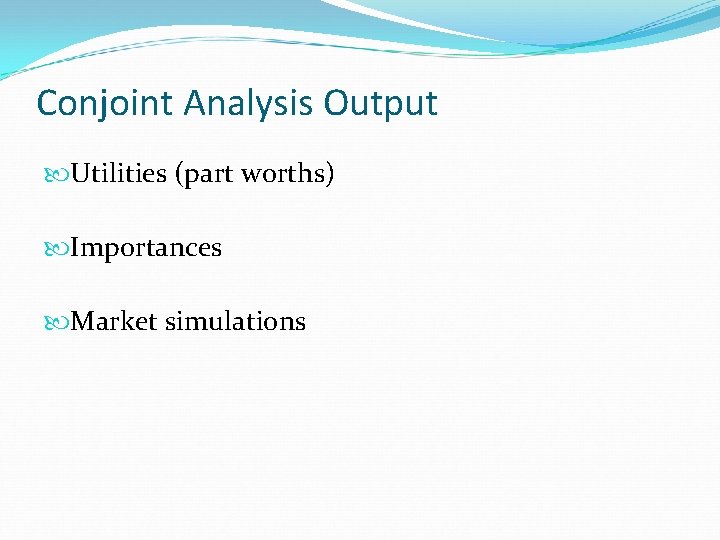 Conjoint Analysis Output

Utilities (part worths)

Importances

Market simulations